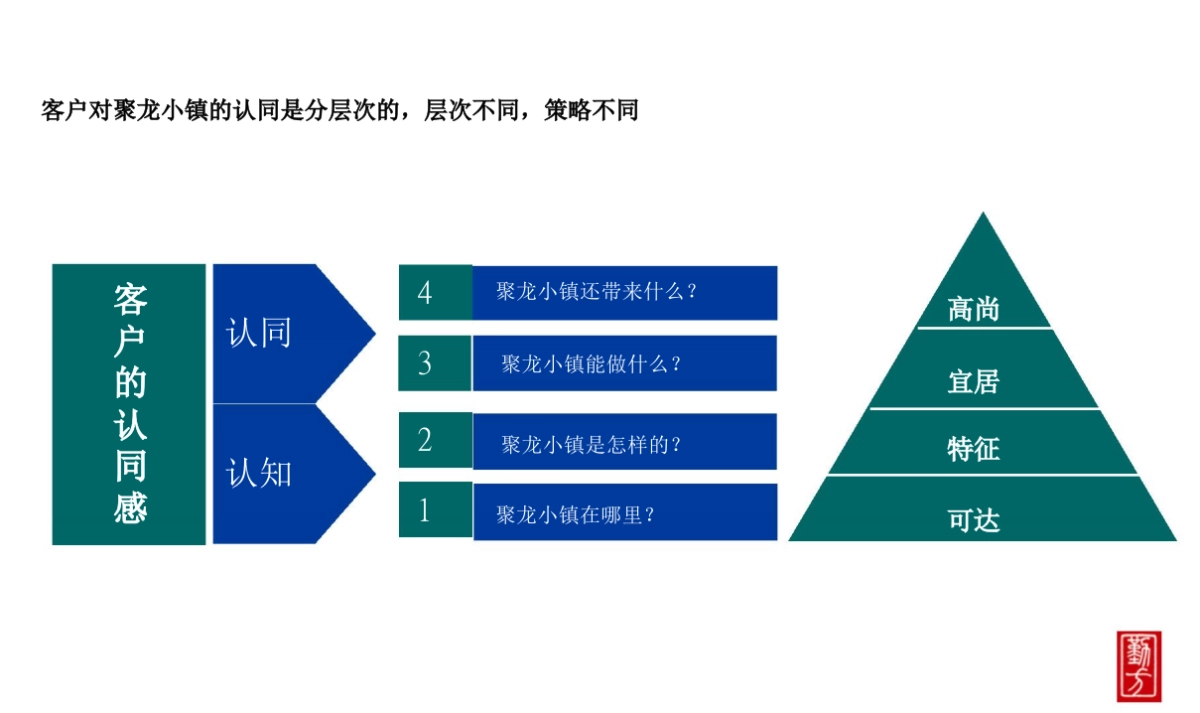 客户对聚龙小镇的认同是分层次的，层次不同，策略不同

客户的认同感

认同

认知

4 聚龙小镇还带来什么？

3 聚龙小镇能做什么？

2 聚龙小镇是怎样的？

1 聚龙小镇在哪里？

高尚

宜居

特征

可达

勤方